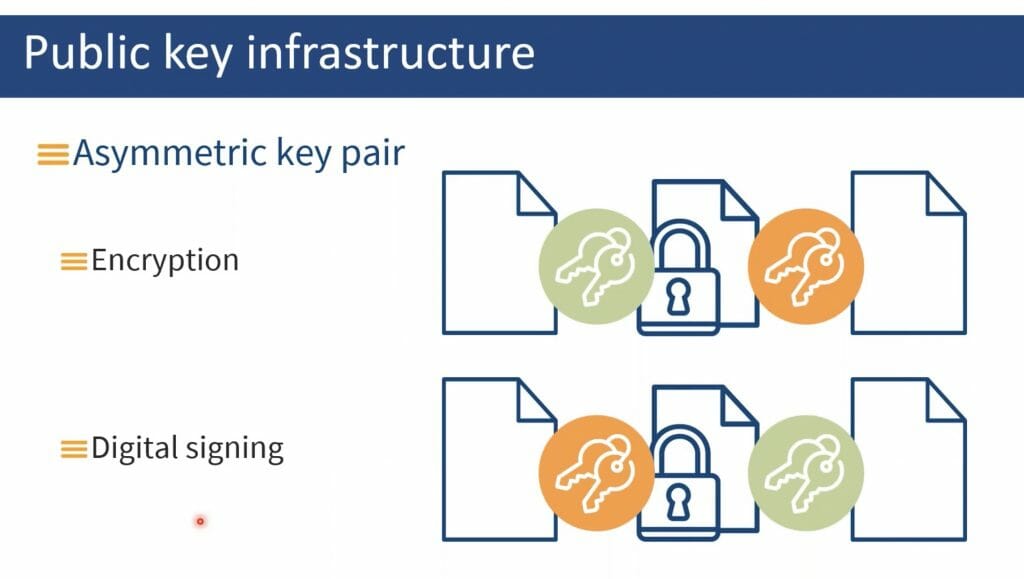 Public key infrastructure

Asymmetric key pair

Encryption

Digital signing